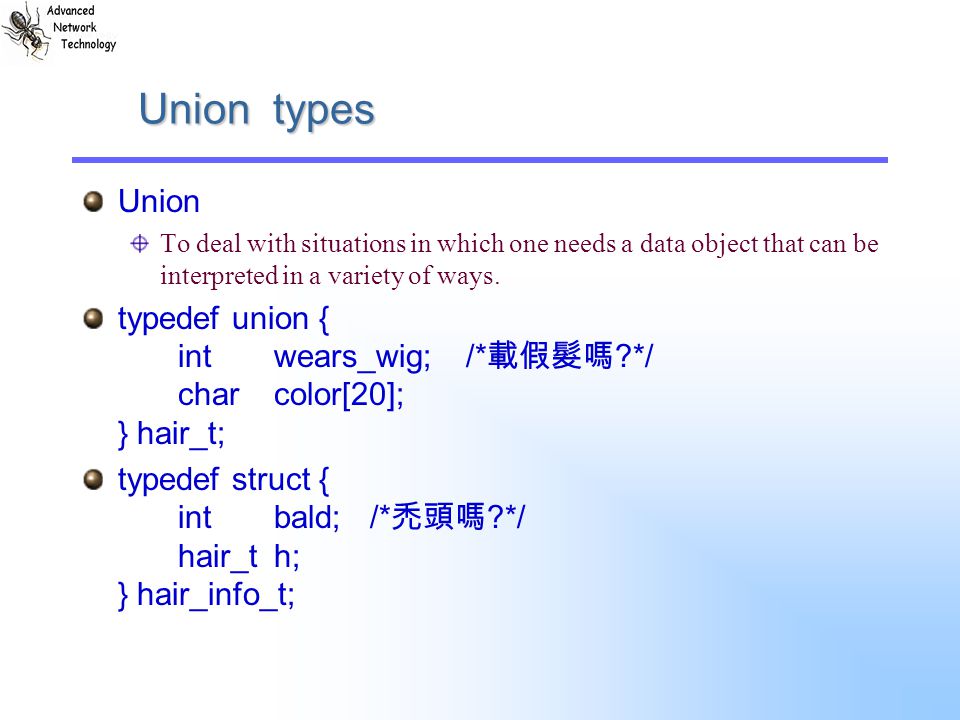 Advanced
Network
Technology

Union types

Union

To deal with situations in which one needs a data object that can be interpreted in a variety of ways.

typedef union {
int wears_wig; /*載假髮嗎?*/
char color[20];
} hair_t;

typedef struct {
int bald; /*禿頭嗎?*/
hair_t h;
} hair_info_t;